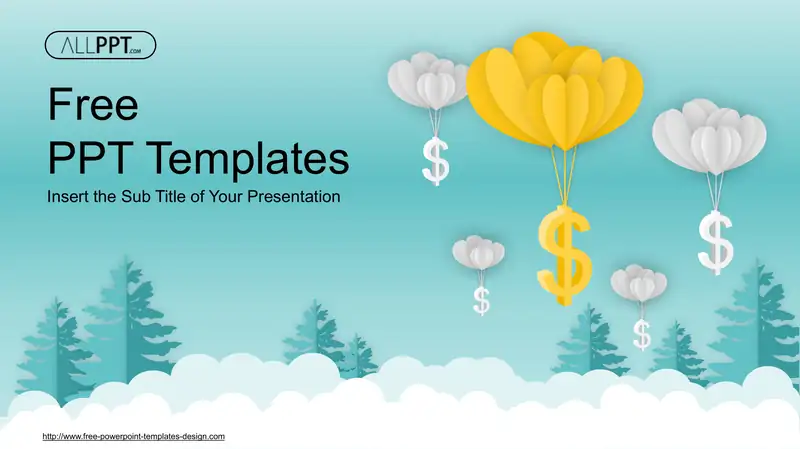 ALLPPT.com

Free
PPT Templates

Insert the Sub Title of Your Presentation

$ $ $ $ $

http://www.free-powerpoint-templates-design.com